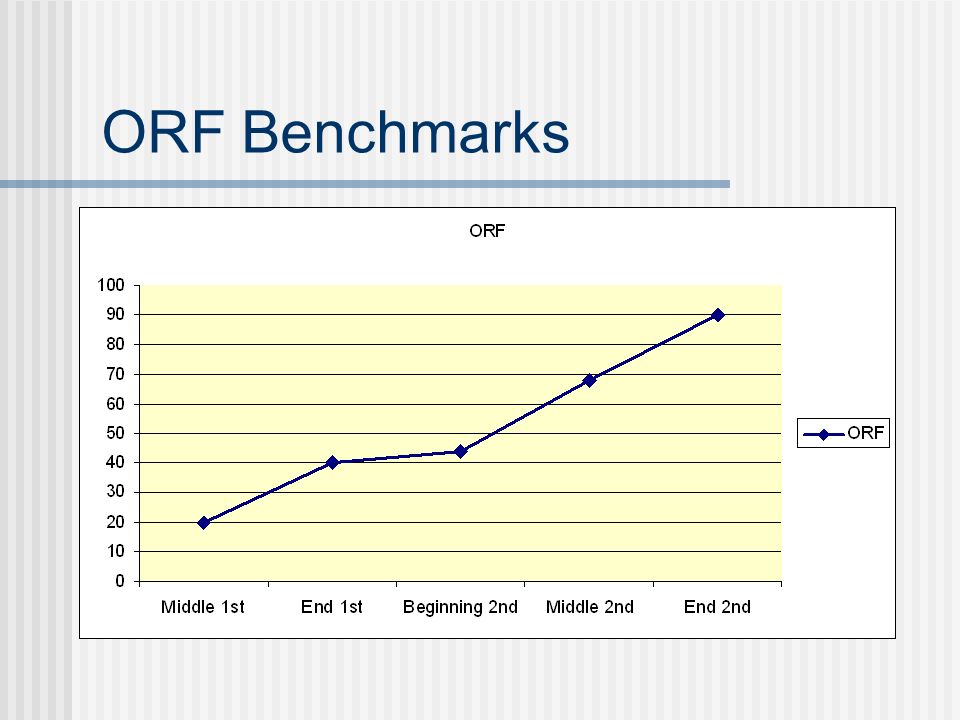 ORF Benchmarks

ORF

100
90
80
70
60
50
40
30
20
10
0

Middle 1st
End 1st
Beginning 2nd
Middle 2nd
End 2nd

ORF